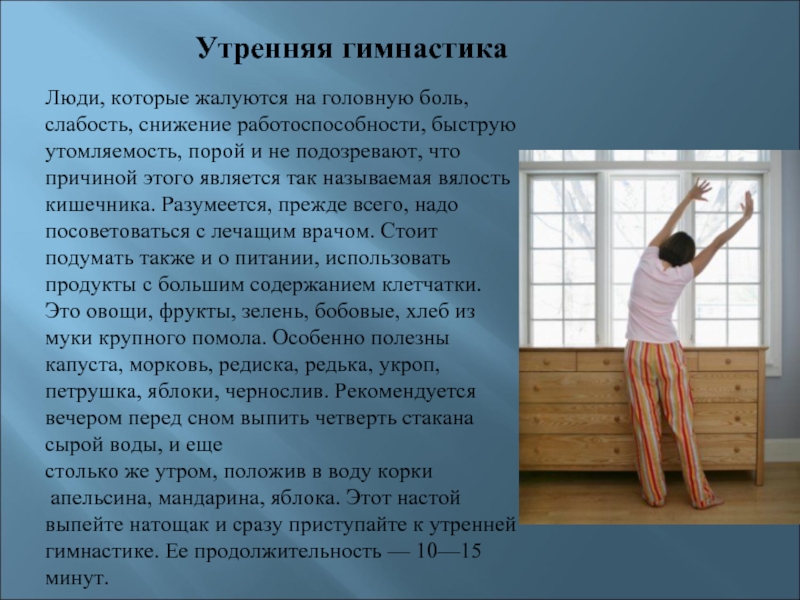 Утренняя гимнастика

Люди, которые жалуются на головную боль, слабость, снижение работоспособности, быструю утомляемость, порой и не подозревают, что причиной этого является так называемая вялость кишечника. Разумеется, прежде всего, надо посоветоваться с лечащим врачом. Стоит подумать также и о питании, использовать продукты с большим содержанием клетчатки. Это овощи, фрукты, зелень, бобовые, хлеб из муки крупного помола. Особенно полезны капуста, морковь, редиска, редька, укроп, петрушка, яблоки, чернослив. Рекомендуется вечером перед сном выпить четверть стакана сырой воды, и еще
столько же утром, положив в воду корки
апельсина, мандарина, яблока. Этот настой выпейте натощак и сразу приступайте к утренней гимнастике. Ее продолжительность — 10—15 минут.